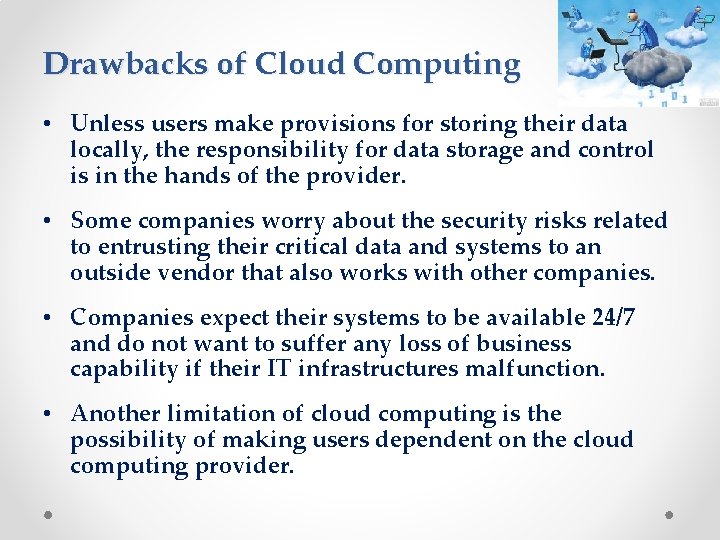 Drawbacks of Cloud Computing

• Unless users make provisions for storing their data locally, the responsibility for data storage and control is in the hands of the provider.

• Some companies worry about the security risks related to entrusting their critical data and systems to an outside vendor that also works with other companies.

• Companies expect their systems to be available 24/7 and do not want to suffer any loss of business capability if their IT infrastructures malfunction.

• Another limitation of cloud computing is the possibility of making users dependent on the cloud computing provider.